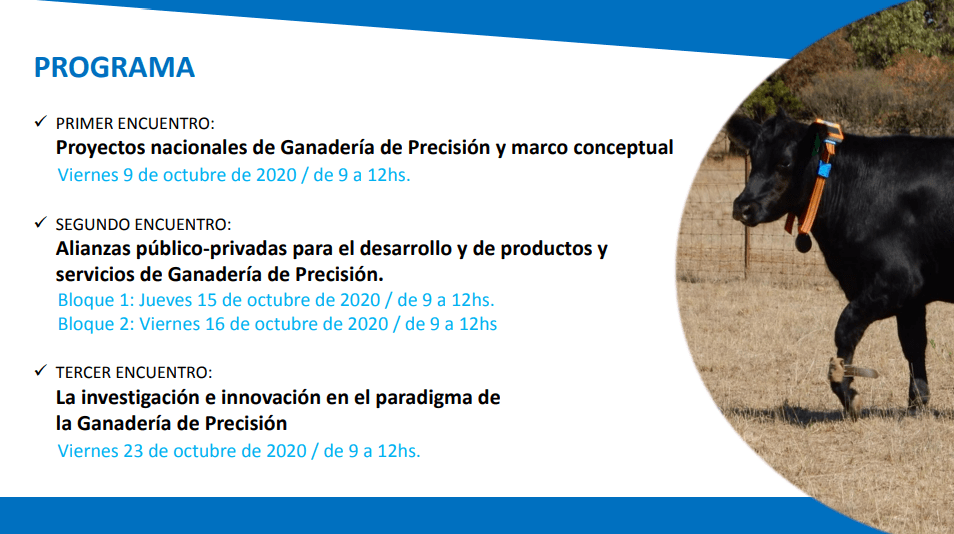 PROGRAMA

✓ PRIMER ENCUENTRO:
Proyectos nacionales de Ganadería de Precisión y marco conceptual
Viernes 9 de octubre de 2020 / de 9 a 12hs.

✓ SEGUNDO ENCUENTRO:
Alianzas público-privadas para el desarrollo y de productos y servicios de Ganadería de Precisión.
Bloque 1: Jueves 15 de octubre de 2020 / de 9 a 12hs.
Bloque 2: Viernes 16 de octubre de 2020 / de 9 a 12hs

✓ TERCER ENCUENTRO:
La investigación e innovación en el paradigma de la Ganadería de Precisión
Viernes 23 de octubre de 2020 / de 9 a 12hs.